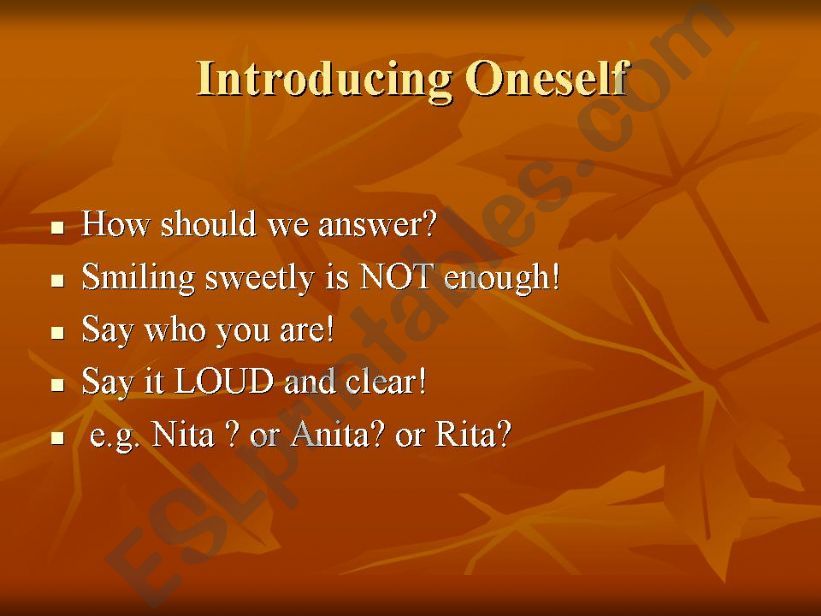 Introducing Oneself

- How should we answer?
- Smiling sweetly is NOT enough!
- Say who you are!
- Say it LOUD and clear!
- e.g. Nita ? or Anita? or Rita?

ESLprintables.com